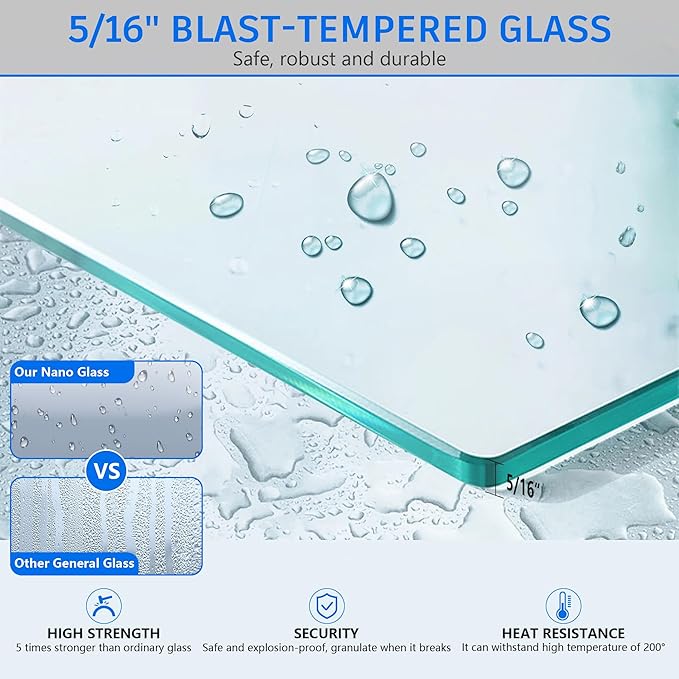 5/16" BLAST-TEMPERED GLASS

Safe, robust and durable

Our Nano Glass

VS

Other General Glass

5/16"

HIGH STRENGTH
5 times stronger than ordinary glass

SECURITY
Safe and explosion-proof, granulate when it breaks

HEAT RESISTANCE
It can withstand high temperature of 200°